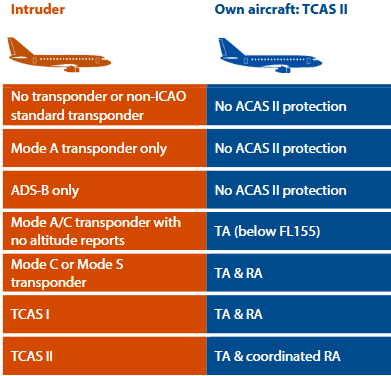 | Intruder | Own aircraft: TCAS II |
|---|---|
| No transponder or non-ICAO standard transponder | No ACAS II protection |
| Mode A transponder only | No ACAS II protection |
| ADS-B only | No ACAS II protection |
| Mode A/C transponder with no altitude reports | TA (below FL155) |
| Mode C or Mode S transponder | TA & RA |
| TCAS I | TA & RA |
| TCAS II | TA & coordinated RA |